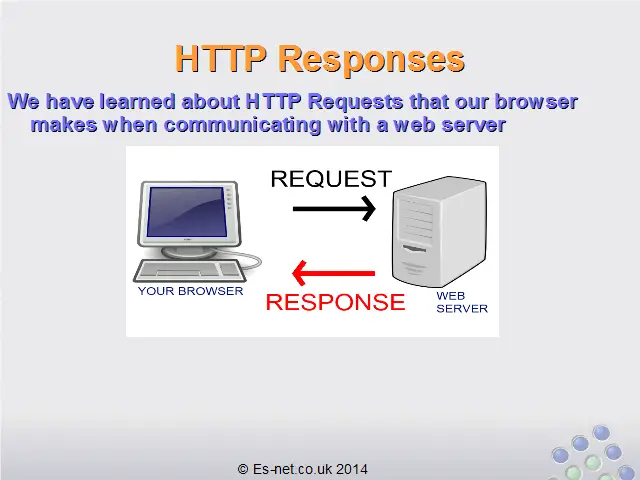 HTTP Responses

We have learned about HTTP Requests that our browser makes when communicating with a web server

REQUEST

YOUR BROWSER

RESPONSE

WEB SERVER

© Es-net.co.uk 2014